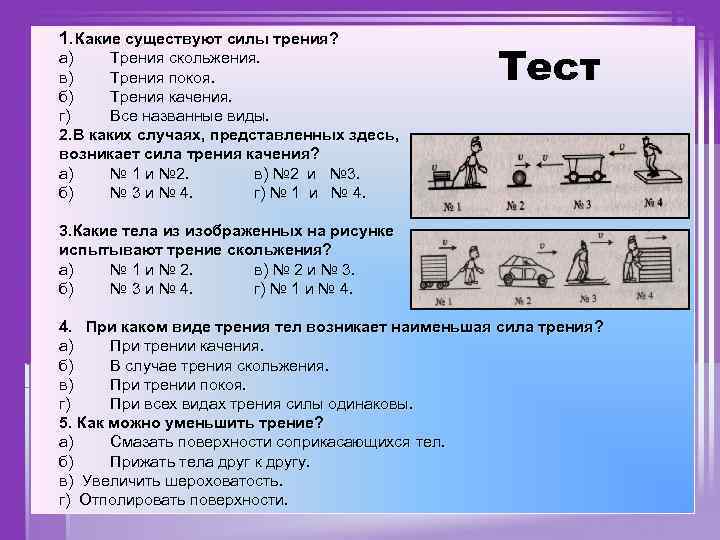 Тест

1.Какие существуют силы трения?
а) Трения скольжения.
в) Трения покоя.
б) Трения качения.
г) Все названные виды.

2.В каких случаях, представленных здесь, возникает сила трения качения?
а) № 1 и №2. в) №2 и №3.
б) № 3 и № 4. г) № 1 и № 4.

$v$ $v$ $v$
№ 1 № 2 № 3 № 4

3.Какие тела из изображенных на рисунке испытывают трение скольжения?
а) № 1 и № 2. в) № 2 и № 3.
б) № 3 и № 4. г) № 1 и № 4.

$v$ $v$ $v$ $v$
№ 1 № 2 № 3 № 4

4. При каком виде трения тел возникает наименьшая сила трения?
а) При трении качения.
б) В случае трения скольжения.
в) При трении покоя.
г) При всех видах трения силы одинаковы.

5. Как можно уменьшить трение?
а) Смазать поверхности соприкасающихся тел.
б) Прижать тела друг к другу.
в) Увеличить шероховатость.
г) Отполировать поверхности.